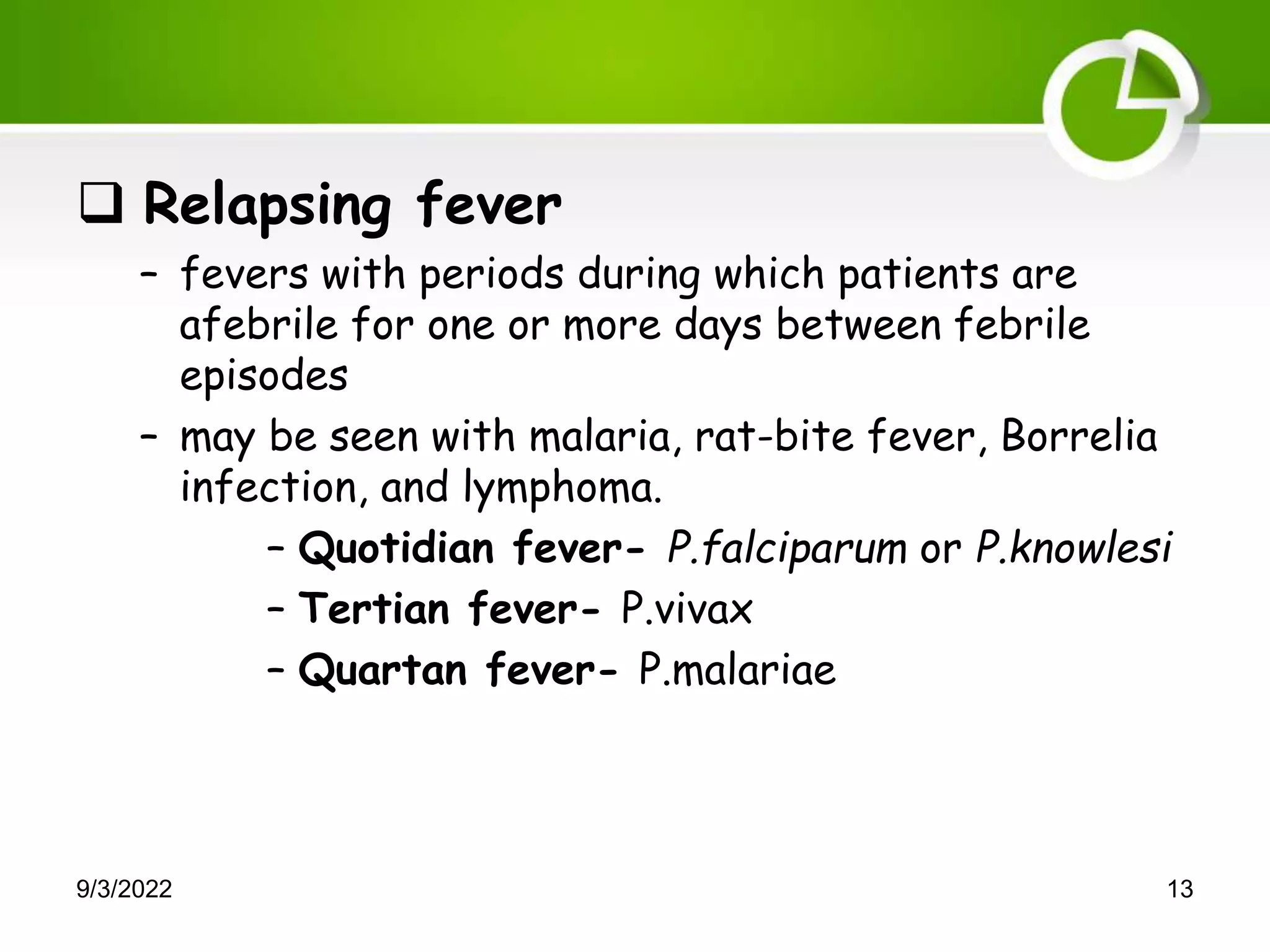 ❑ Relapsing fever

– fevers with periods during which patients are afebrile for one or more days between febrile episodes

– may be seen with malaria, rat-bite fever, Borrelia infection, and lymphoma.

– Quotidian fever- P.falciparum or P.knowlesi

– Tertian fever- P.vivax

– Quartan fever- P.malariae

9/3/2022

13